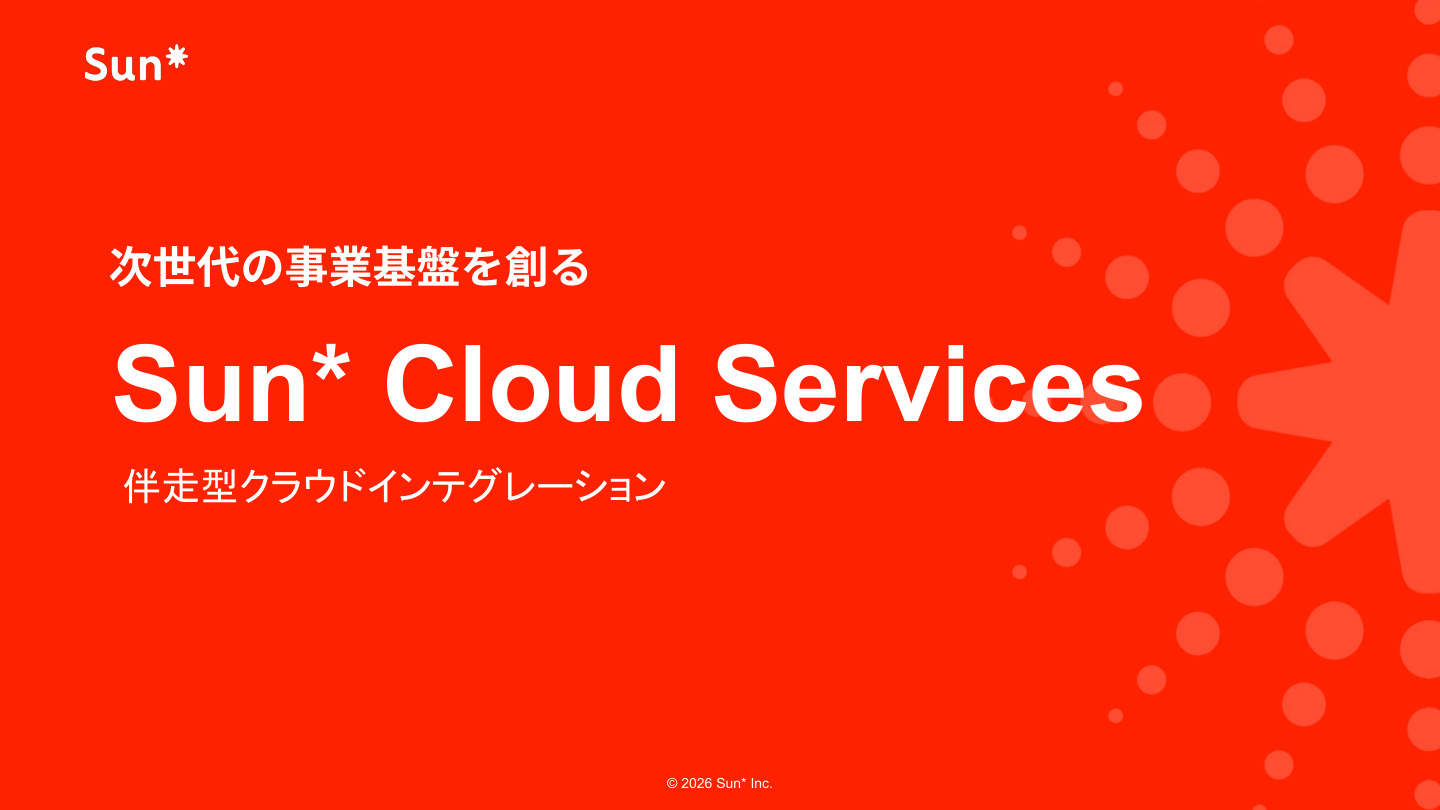 Sun*

次世代の事業基盤を創る

Sun* Cloud Services

伴走型クラウドインテグレーション

© 2026 Sun* Inc.